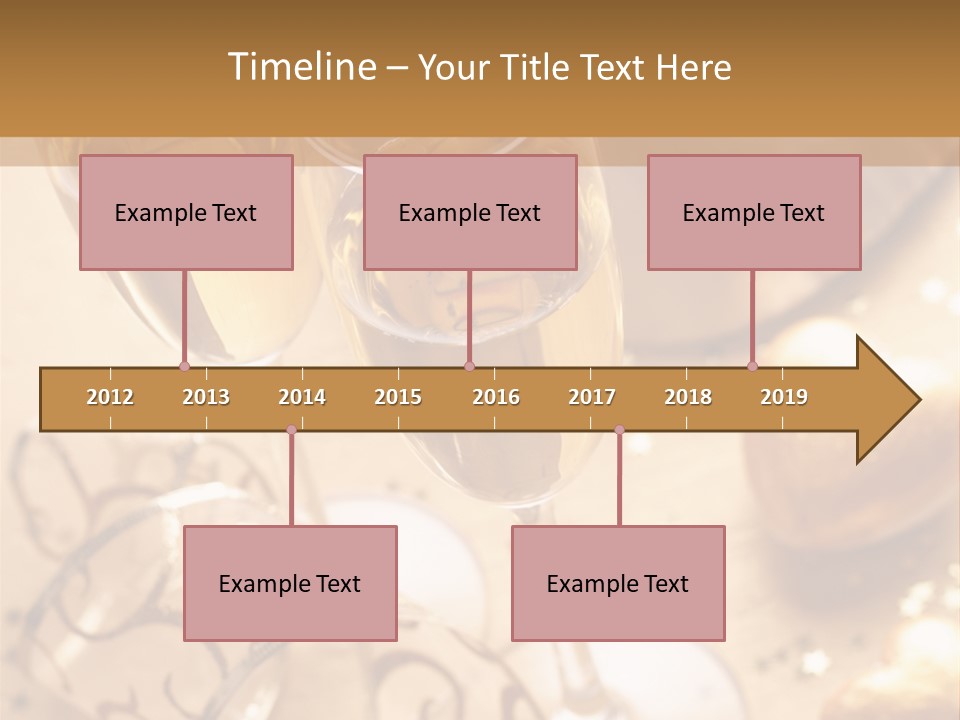 Timeline – Your Title Text Here

Example Text

Example Text

Example Text

2012 2013 2014 2015 2016 2017 2018 2019

Example Text

Example Text